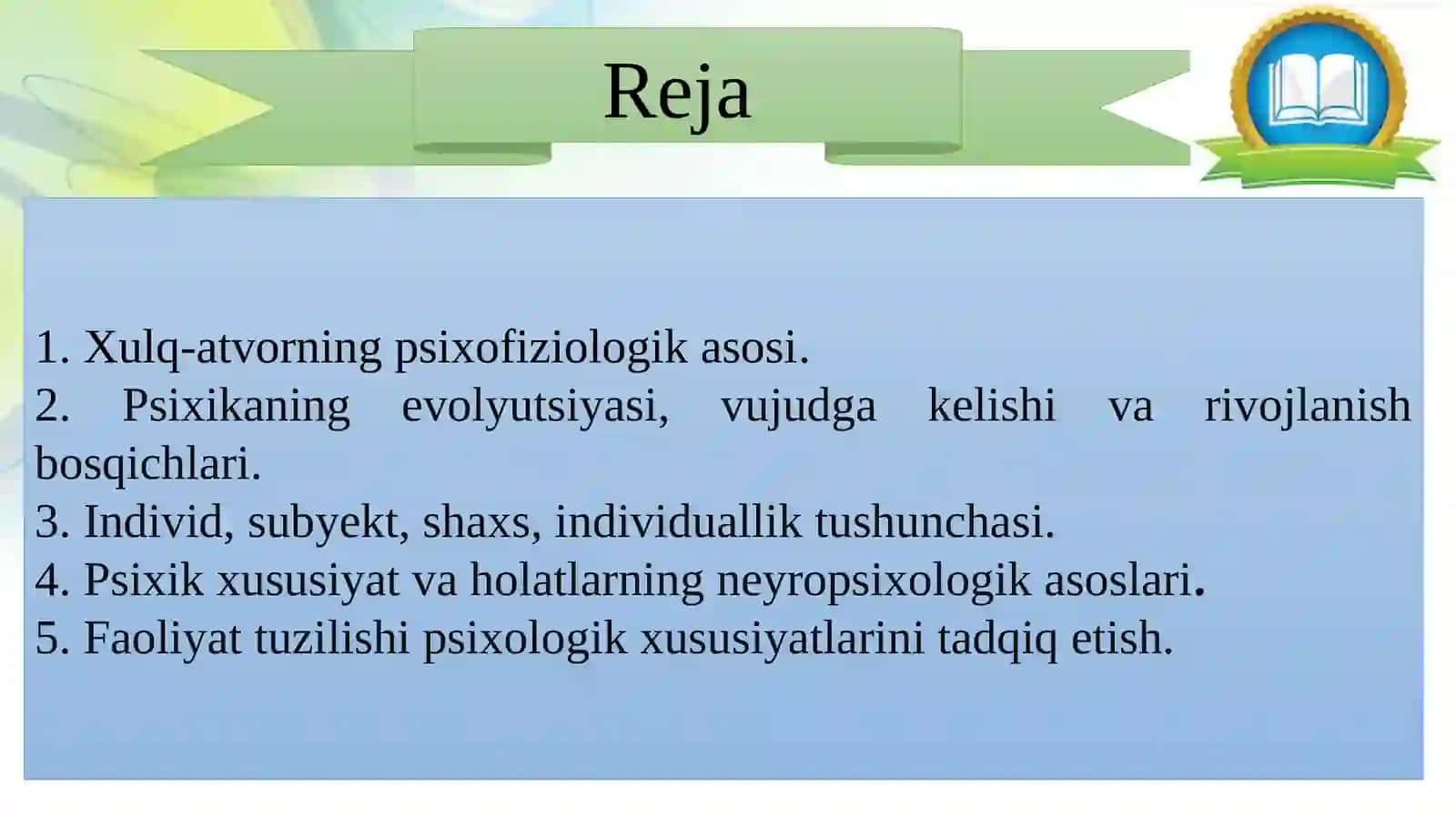 Reja

1. Xulq-atvorning psixofiziologik asosi.
2. Psixikaning evolyutsiyasi, vujudga kelishi va rivojlanish bosqichlari.
3. Individ, subyekt, shaxs, individuallik tushunchasi.
4. Psixik xususiyat va holatlarning neyropsixologik asoslari.
5. Faoliyat tuzilishi psixologik xususiyatlarini tadqiq etish.